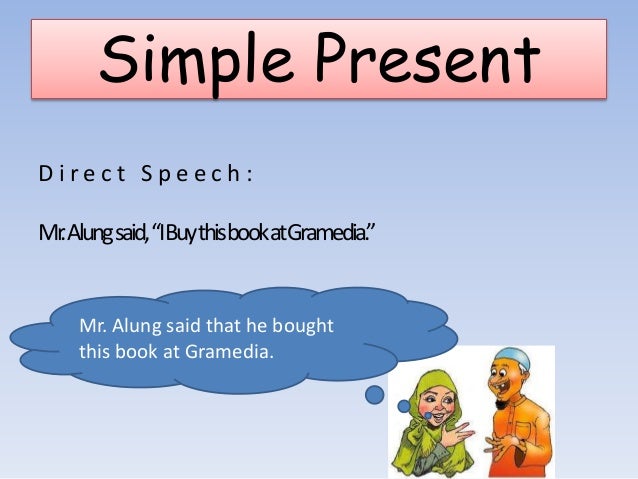 Simple Present

Direct Speech:

Mr. Alung said, "I Buy this book at Gramedia."

Mr. Alung said that he bought this book at Gramedia.